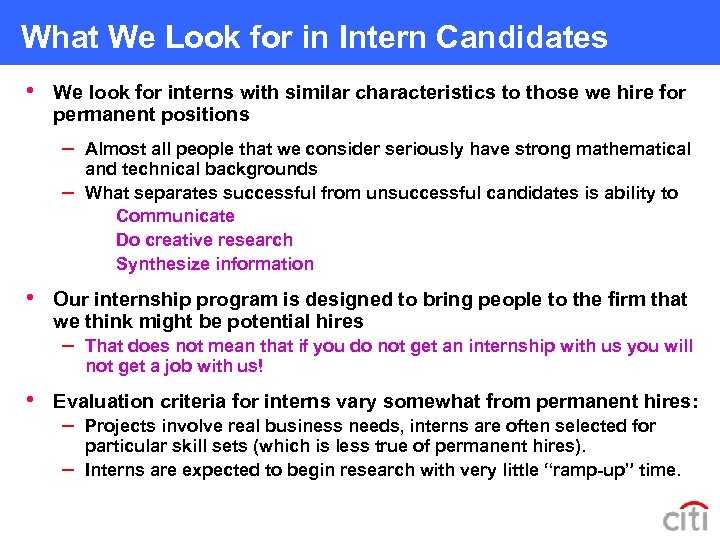 What We Look for in Intern Candidates

• We look for interns with similar characteristics to those we hire for permanent positions

– Almost all people that we consider seriously have strong mathematical and technical backgrounds
– What separates successful from unsuccessful candidates is ability to
Communicate
Do creative research
Synthesize information

• Our internship program is designed to bring people to the firm that we think might be potential hires
– That does not mean that if you do not get an internship with us you will not get a job with us!

• Evaluation criteria for interns vary somewhat from permanent hires:
– Projects involve real business needs, interns are often selected for particular skill sets (which is less true of permanent hires).
– Interns are expected to begin research with very little "ramp-up" time.

citi